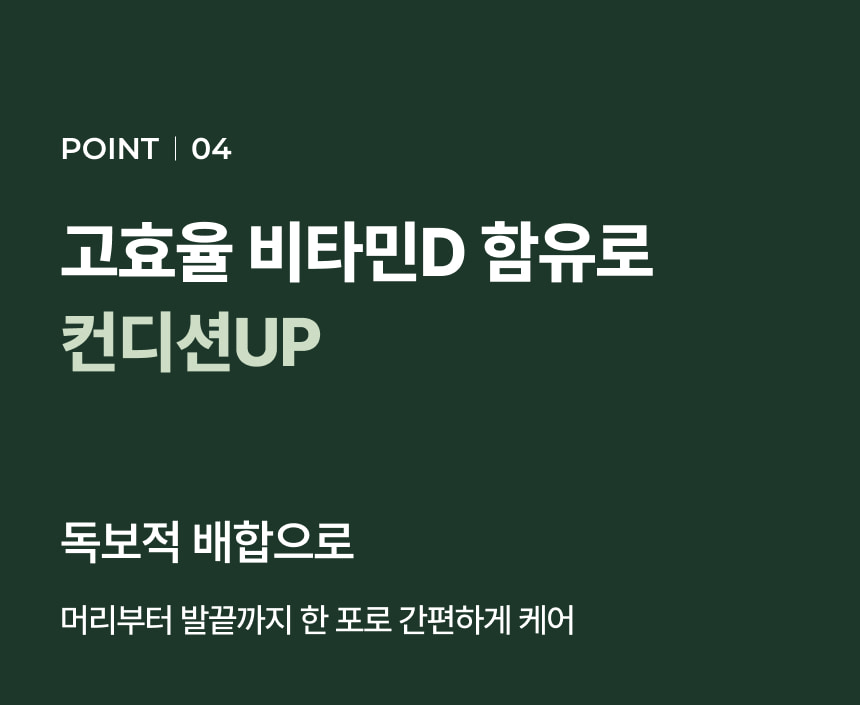 POINT | 04

고효율 비타민D 함유로
컨디션UP

독보적 배합으로

머리부터 발끝까지 한 포로 간편하게 케어